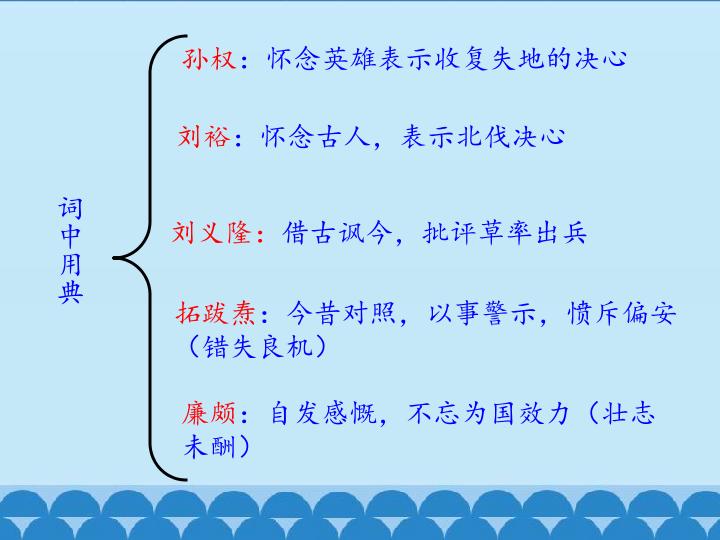 词中用典

孙权：怀念英雄表示收复失地的决心

刘裕：怀念古人，表示北伐决心

刘义隆：借古讽今，批评草率出兵

拓跋焘：今昔对照，以事警示，愤斥偏安（错失良机）

廉颇：自发感慨，不忘为国效力（壮志未酬）